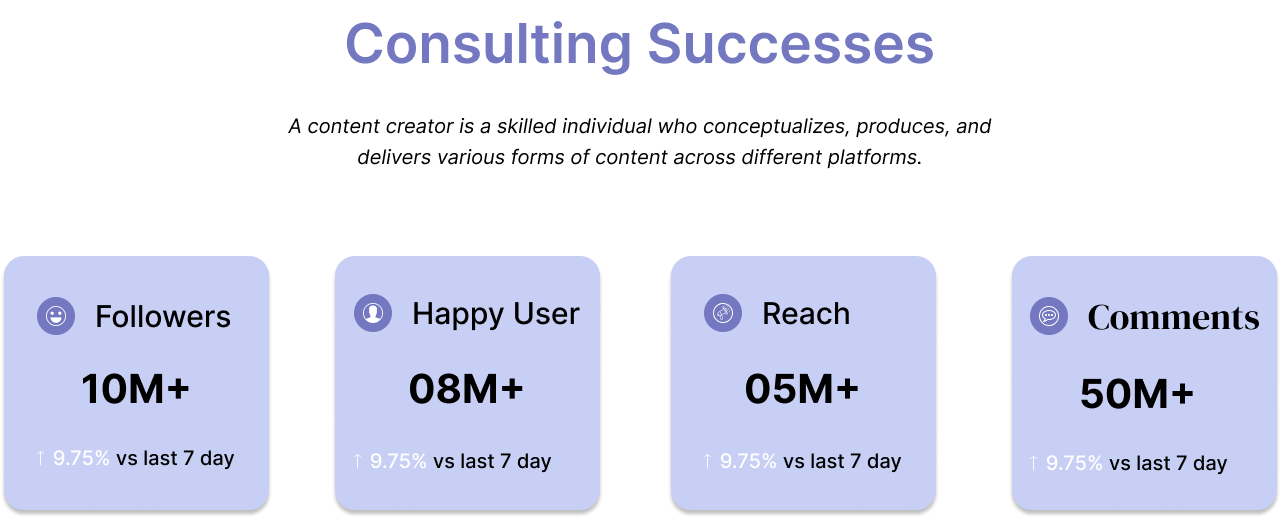 Consulting Successes

A content creator is a skilled individual who conceptualizes, produces, and delivers various forms of content across different platforms.

Followers

10M+

↑ 9.75% vs last 7 day

Happy User

08M+

↑ 9.75% vs last 7 day

Reach

05M+

↑ 9.75% vs last 7 day

Comments

50M+

↑ 9.75% vs last 7 day